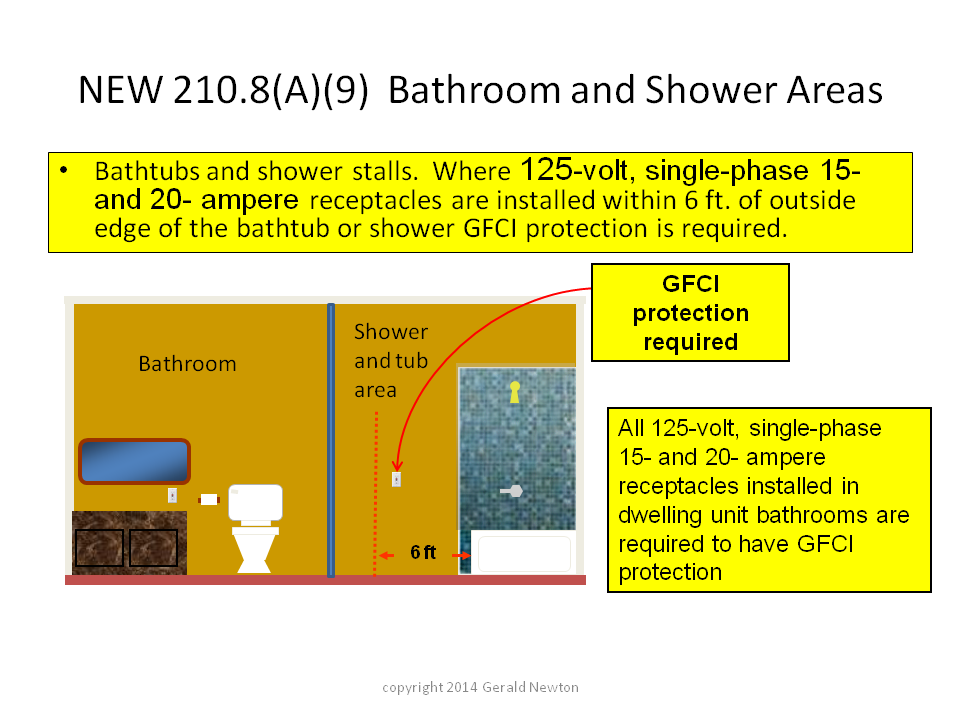 NEW 210.8(A)(9) Bathroom and Shower Areas

• Bathtubs and shower stalls. Where 125-volt, single-phase 15- and 20- ampere receptacles are installed within 6 ft. of outside edge of the bathtub or shower GFCI protection is required.

GFCI protection required

Bathroom

Shower and tub area

6 ft

All 125-volt, single-phase 15- and 20- ampere receptacles installed in dwelling unit bathrooms are required to have GFCI protection

copyright 2014 Gerald Newton